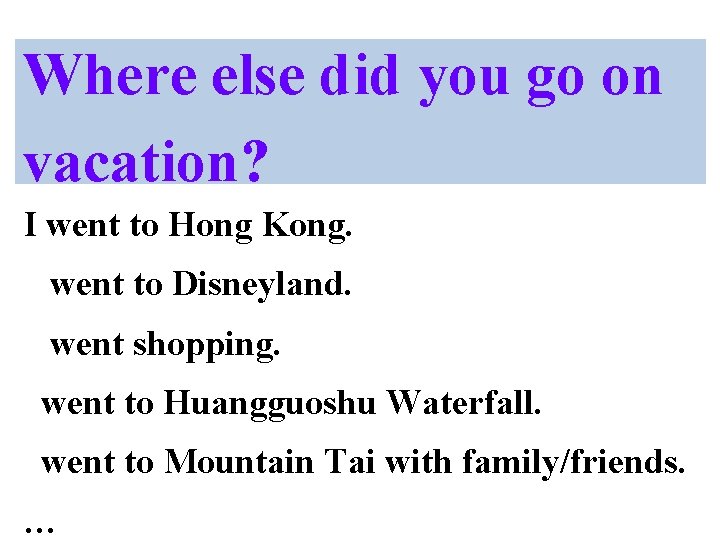 Where else did you go on vacation?

I went to Hong Kong.

went to Disneyland.

went shopping.

went to Huangguoshu Waterfall.

went to Mountain Tai with family/friends.

…